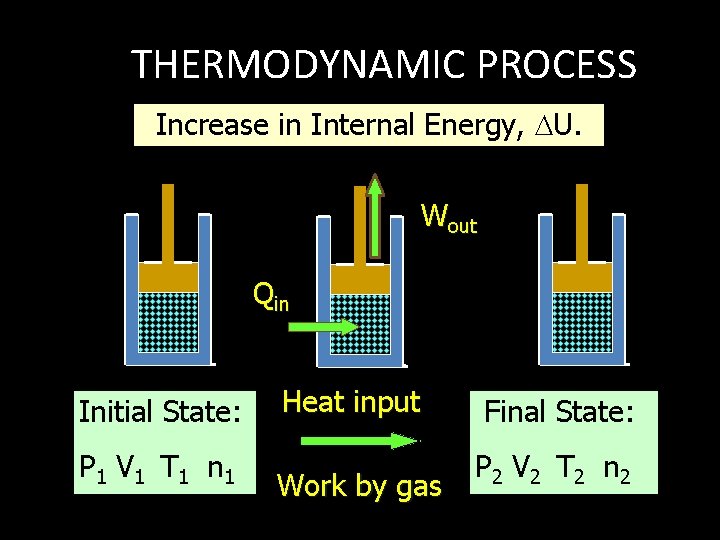 THERMODYNAMIC PROCESS

Increase in Internal Energy, $\Delta U$.

$W_{out}$

$Q_{in}$

Initial State:

$P_1$ $V_1$ $T_1$ $n_1$

Heat input

Work by gas

Final State:

$P_2$ $V_2$ $T_2$ $n_2$